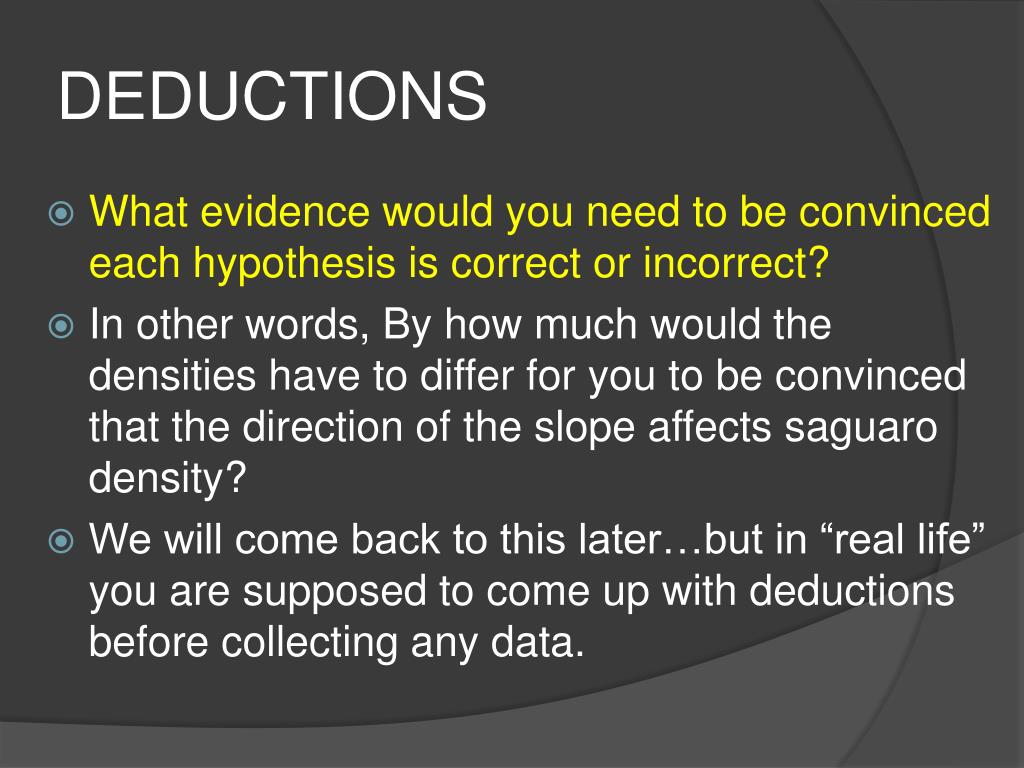 DEDUCTIONS

What evidence would you need to be convinced each hypothesis is correct or incorrect?

In other words, By how much would the densities have to differ for you to be convinced that the direction of the slope affects saguaro density?

We will come back to this later…but in “real life” you are supposed to come up with deductions before collecting any data.